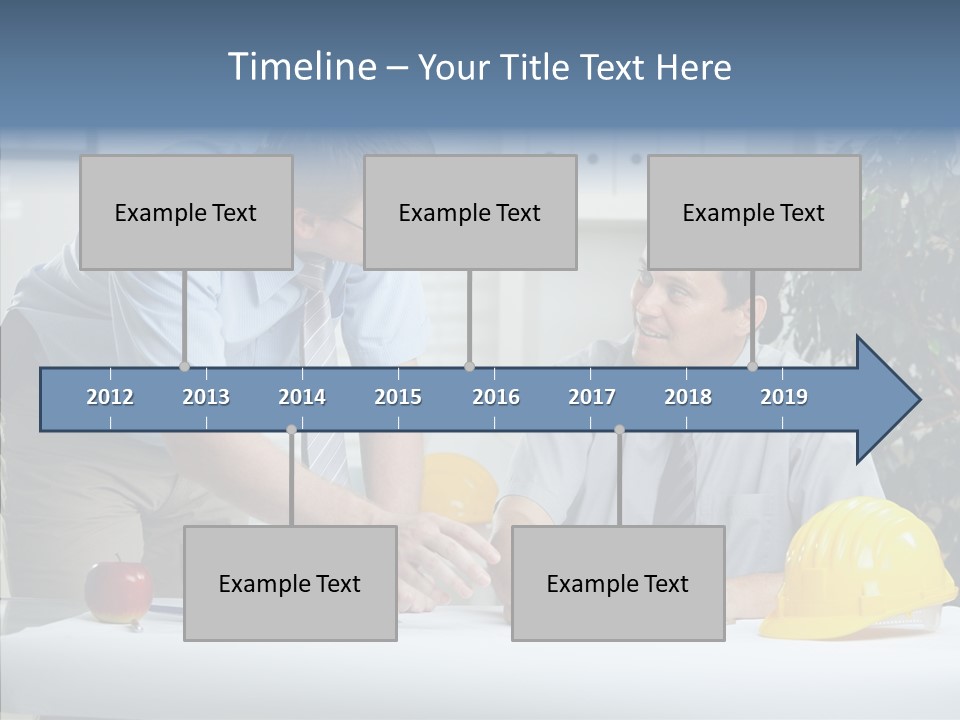 Timeline – Your Title Text Here

Example Text

Example Text

Example Text

2012 2013 2014 2015 2016 2017 2018 2019

Example Text

Example Text